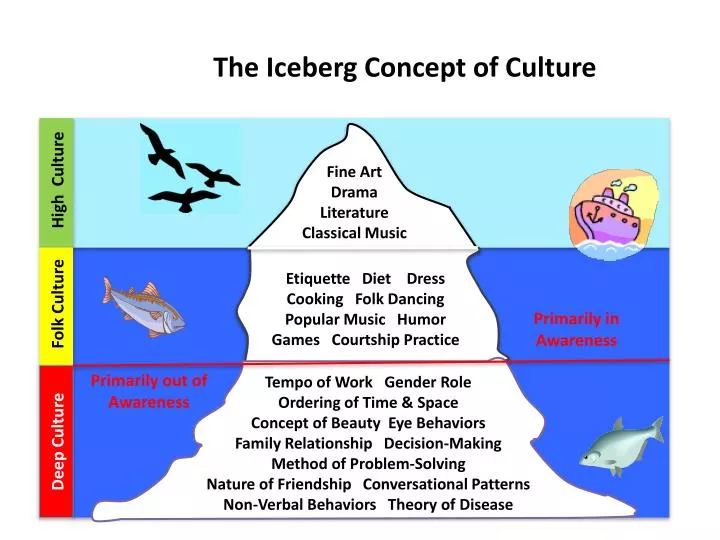 The Iceberg Concept of Culture

High Culture

Fine Art
Drama
Literature
Classical Music

Folk Culture

Etiquette Diet Dress
Cooking Folk Dancing
Popular Music Humor
Games Courtship Practice

Primarily in Awareness

Deep Culture

Primarily out of Awareness

Tempo of Work Gender Role
Ordering of Time & Space
Concept of Beauty Eye Behaviors
Family Relationship Decision-Making
Method of Problem-Solving
Nature of Friendship Conversational Patterns
Non-Verbal Behaviors Theory of Disease